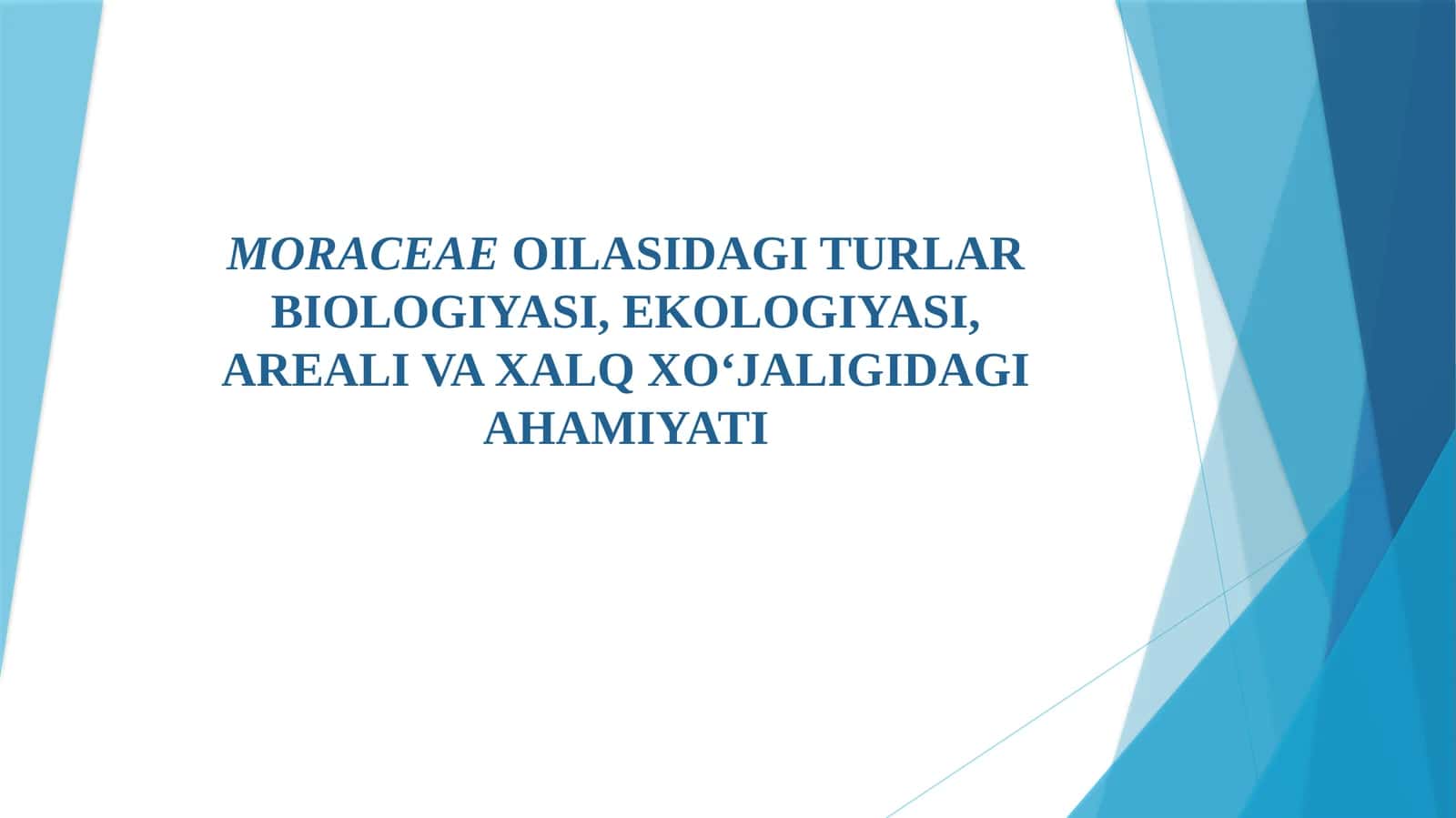 MORACEAE OILASIDAGI TURLAR BIOLOGIYASI, EKOLOGIYASI, AREALI VA XALQ XO‘JALIGIDAGI AHAMIYATI